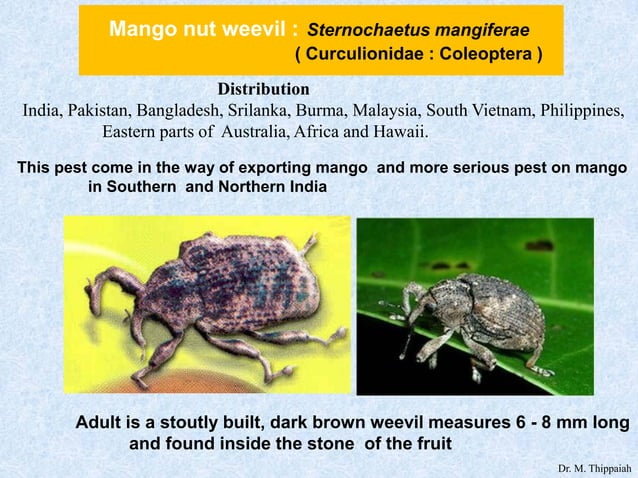 Mango nut weevil : Sternochaetus mangiferae
( Curculionidae : Coleoptera )

Distribution
India, Pakistan, Bangladesh, Srilanka, Burma, Malaysia, South Vietnam, Philippines, Eastern parts of Australia, Africa and Hawaii.

This pest come in the way of exporting mango and more serious pest on mango in Southern and Northern India

Adult is a stoutly built, dark brown weevil measures 6 - 8 mm long and found inside the stone of the fruit

Dr. M. Thippaiah